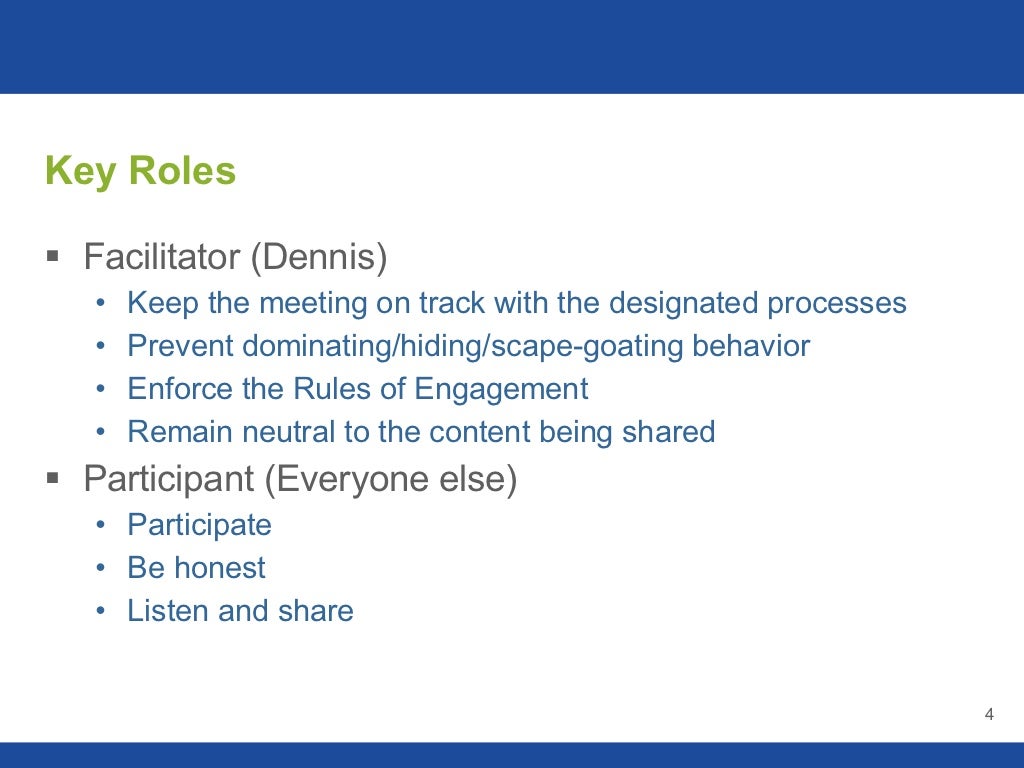 Key Roles

▪ Facilitator (Dennis)
• Keep the meeting on track with the designated processes
• Prevent dominating/hiding/scape-goating behavior
• Enforce the Rules of Engagement
• Remain neutral to the content being shared

▪ Participant (Everyone else)
• Participate
• Be honest
• Listen and share

4